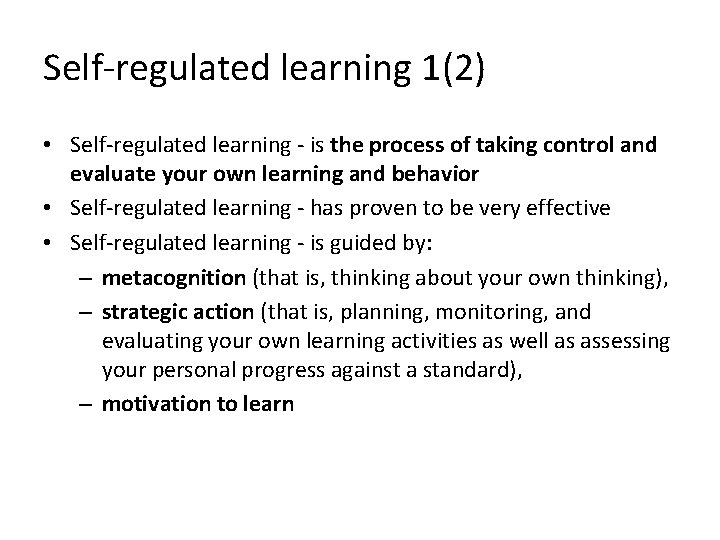 Self-regulated learning 1(2)

• Self-regulated learning - is the process of taking control and evaluate your own learning and behavior
• Self-regulated learning - has proven to be very effective
• Self-regulated learning - is guided by:
  – metacognition (that is, thinking about your own thinking),
  – strategic action (that is, planning, monitoring, and evaluating your own learning activities as well as assessing your personal progress against a standard),
  – motivation to learn